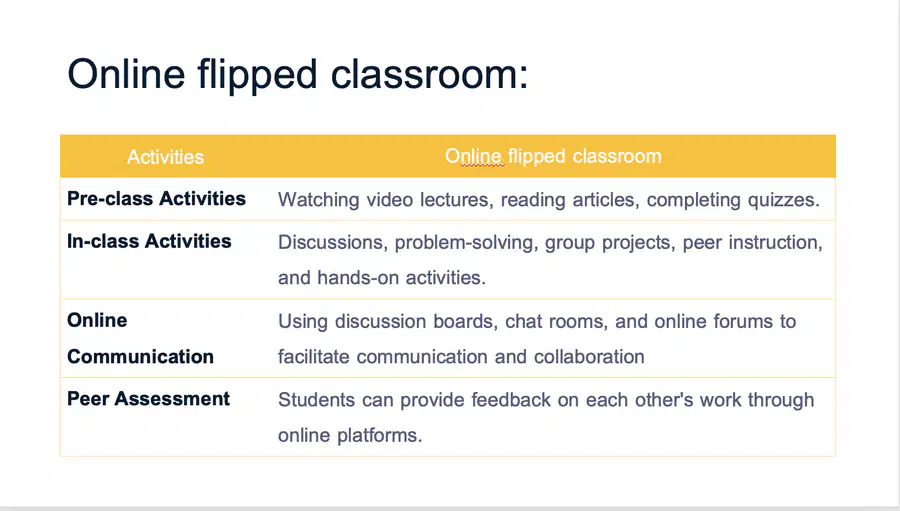 Online flipped classroom:

| Activities | Online flipped classroom |
|---|---|
| Pre-class Activities | Watching video lectures, reading articles, completing quizzes. |
| In-class Activities | Discussions, problem-solving, group projects, peer instruction, and hands-on activities. |
| Online Communication | Using discussion boards, chat rooms, and online forums to facilitate communication and collaboration |
| Peer Assessment | Students can provide feedback on each other's work through online platforms. |